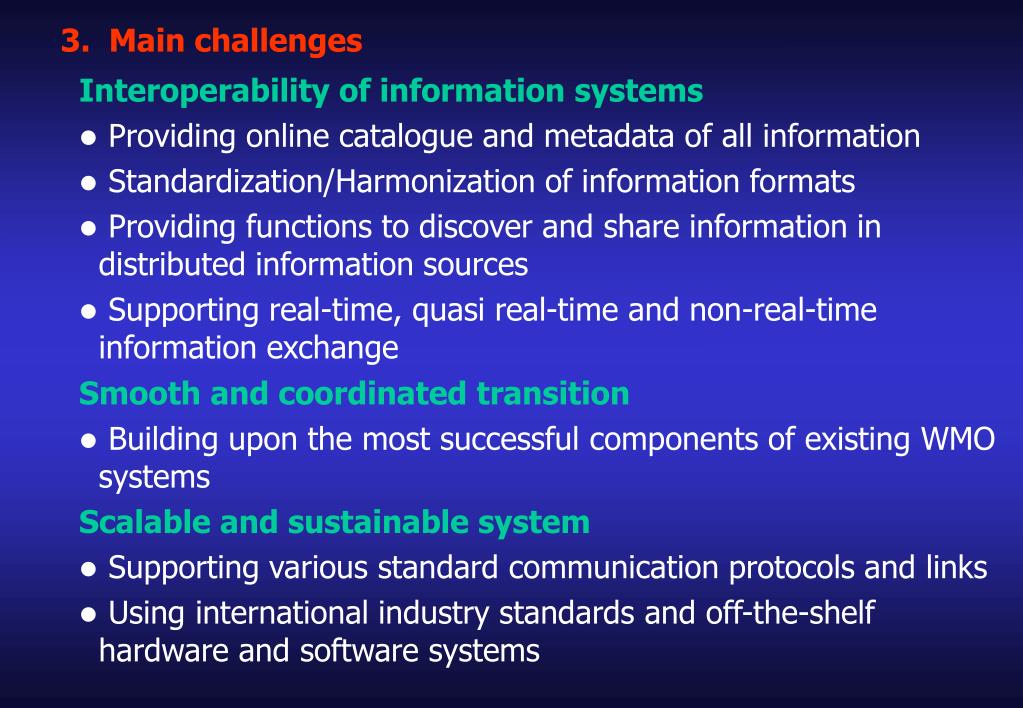 3. Main challenges

Interoperability of information systems

● Providing online catalogue and metadata of all information

● Standardization/Harmonization of information formats

● Providing functions to discover and share information in distributed information sources

● Supporting real-time, quasi real-time and non-real-time information exchange

Smooth and coordinated transition

● Building upon the most successful components of existing WMO systems

Scalable and sustainable system

● Supporting various standard communication protocols and links

● Using international industry standards and off-the-shelf hardware and software systems